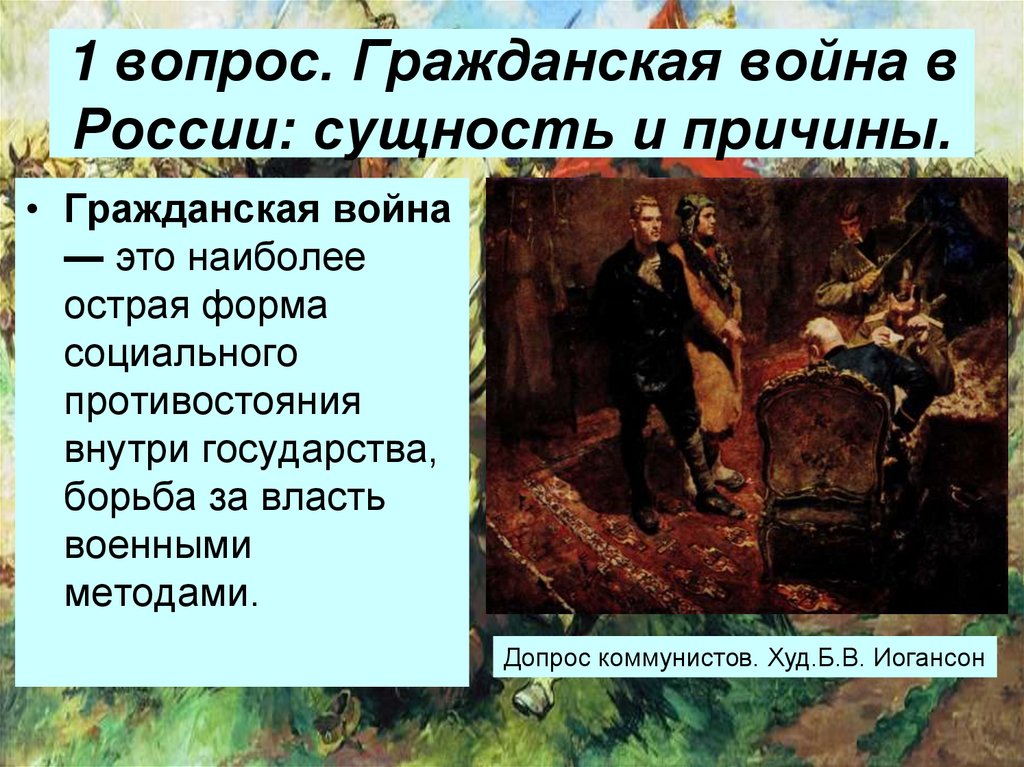 1 вопрос. Гражданская война в России: сущность и причины.

• Гражданская война — это наиболее острая форма социального противостояния внутри государства, борьба за власть военными методами.

Допрос коммунистов. Худ.Б.В. Иогансон